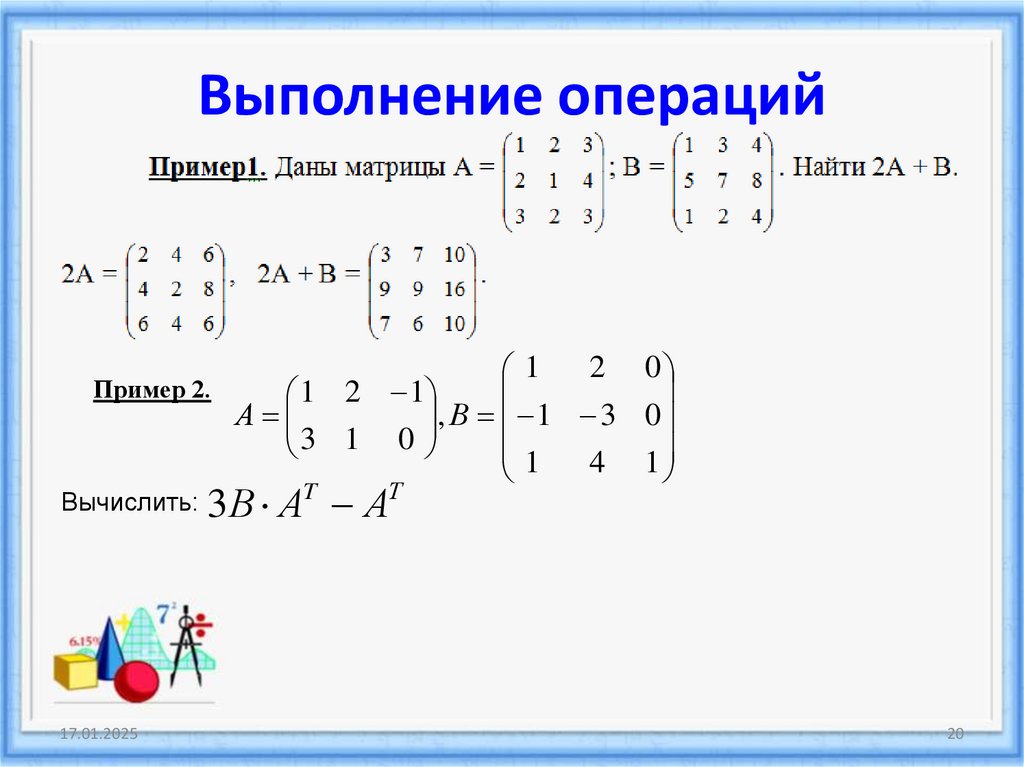 Выполнение операций

Пример1. Даны матрицы $A = \begin{pmatrix} 1 & 2 & 3 \\ 2 & 1 & 4 \\ 3 & 2 & 3 \end{pmatrix}$; $B = \begin{pmatrix} 1 & 3 & 4 \\ 5 & 7 & 8 \\ 1 & 2 & 4 \end{pmatrix}$. Найти 2A + B.

$2A = \begin{pmatrix} 2 & 4 & 6 \\ 4 & 2 & 8 \\ 6 & 4 & 6 \end{pmatrix}$, $2A + B = \begin{pmatrix} 3 & 7 & 10 \\ 9 & 9 & 16 \\ 7 & 6 & 10 \end{pmatrix}$.

Пример 2. $A = \begin{pmatrix} 1 & 2 & -1 \\ 3 & 1 & 0 \end{pmatrix}, B = \begin{pmatrix} 1 & 2 & 0 \\ -1 & -3 & 0 \\ 1 & 4 & 1 \end{pmatrix}$

Вычислить: $3B \cdot A^T - A^T$

6.15%

$7^2$

17.01.2025

20